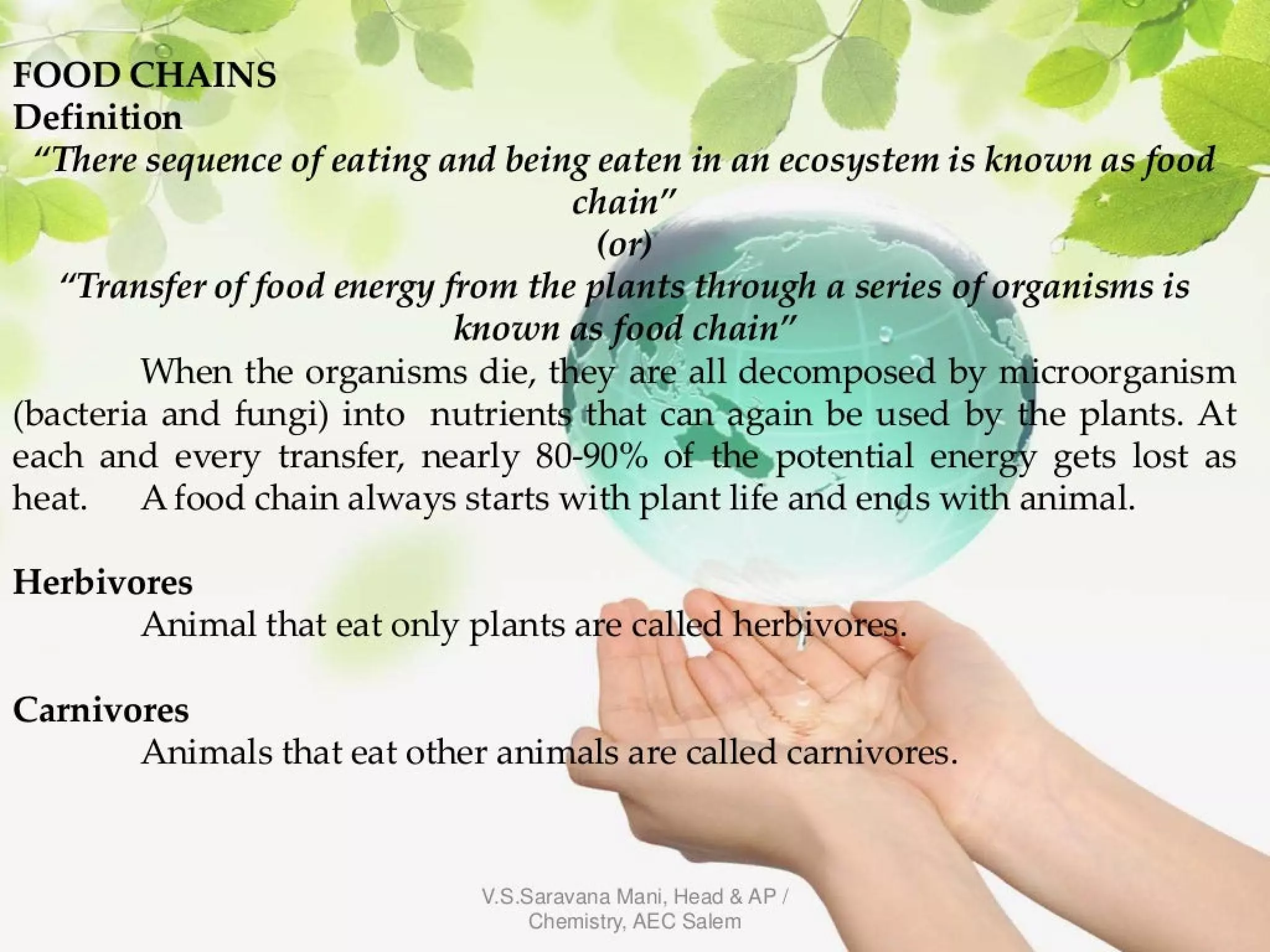 FOOD CHAINS
Definition
"There sequence of eating and being eaten in an ecosystem is known as food chain"
(or)
"Transfer of food energy from the plants through a series of organisms is known as food chain"

When the organisms die, they are all decomposed by microorganism (bacteria and fungi) into nutrients that can again be used by the plants. At each and every transfer, nearly 80-90% of the potential energy gets lost as heat. A food chain always starts with plant life and ends with animal.

Herbivores
Animal that eat only plants are called herbivores.

Carnivores
Animals that eat other animals are called carnivores.

V.S.Saravana Mani, Head & AP / Chemistry, AEC Salem